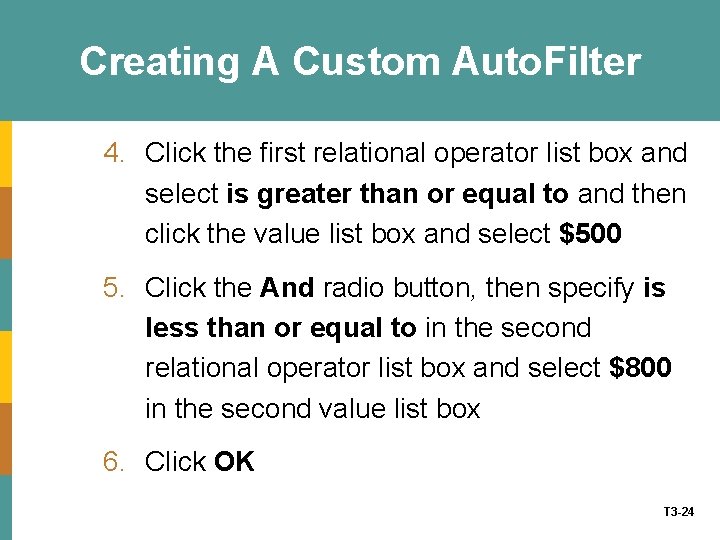 Creating A Custom AutoFilter

4. Click the first relational operator list box and select is greater than or equal to and then click the value list box and select $500

5. Click the And radio button, then specify is less than or equal to in the second relational operator list box and select $800 in the second value list box

6. Click OK

T3-24